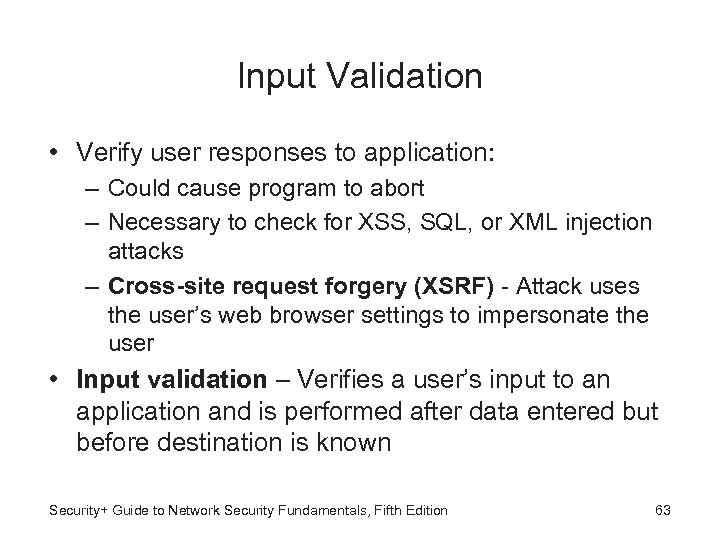 Input Validation

• Verify user responses to application:
– Could cause program to abort
– Necessary to check for XSS, SQL, or XML injection attacks
– Cross-site request forgery (XSRF) - Attack uses the user's web browser settings to impersonate the user
• Input validation – Verifies a user's input to an application and is performed after data entered but before destination is known

Security+ Guide to Network Security Fundamentals, Fifth Edition 63